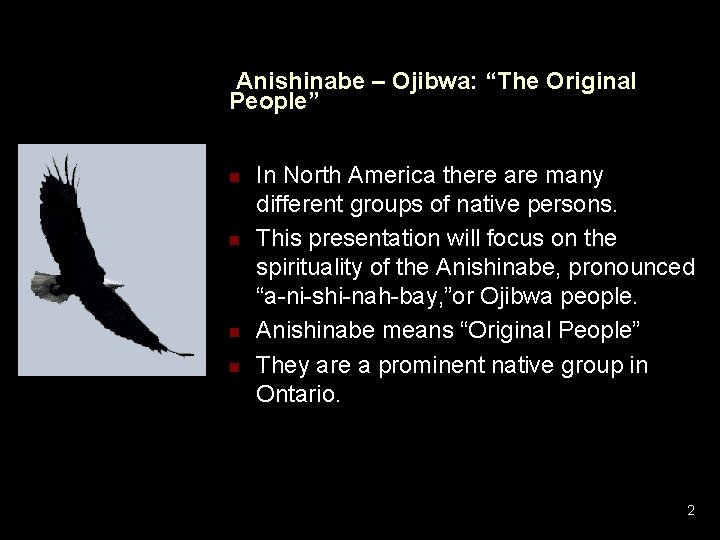 Anishinabe – Ojibwa: “The Original People”

- In North America there are many different groups of native persons.
- This presentation will focus on the spirituality of the Anishinabe, pronounced “a-ni-shi-nah-bay,”or Ojibwa people.
- Anishinabe means “Original People”
- They are a prominent native group in Ontario.

2